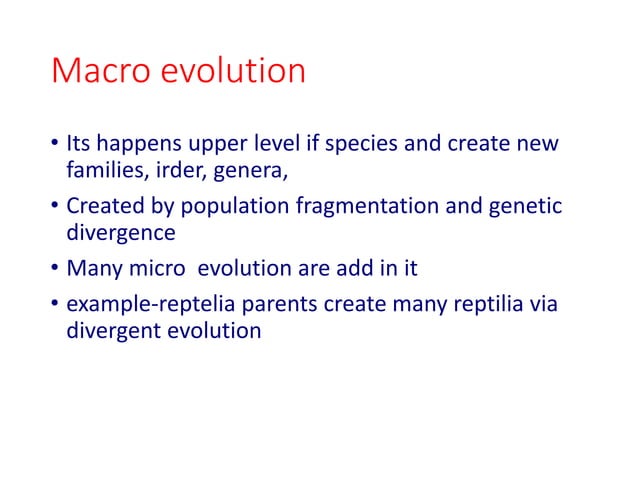 Macro evolution

• Its happens upper level if species and create new families, irder, genera,

• Created by population fragmentation and genetic divergence

• Many micro evolution are add in it

• example-reptelia parents create many reptilia via divergent evolution